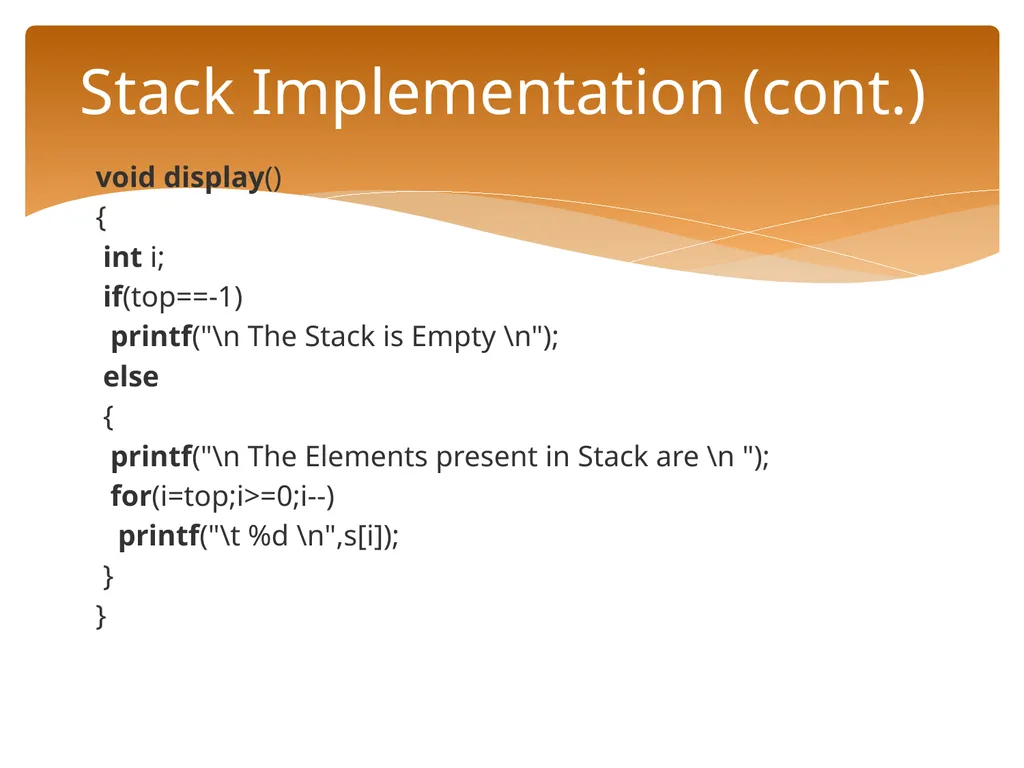 Stack Implementation (cont.)

void display()
{
int i;
if(top==-1)
printf("\n The Stack is Empty \n");
else
{
printf("\n The Elements present in Stack are \n ");
for(i=top;i>=0;i--)
printf("\t %d \n",s[i]);
}
}